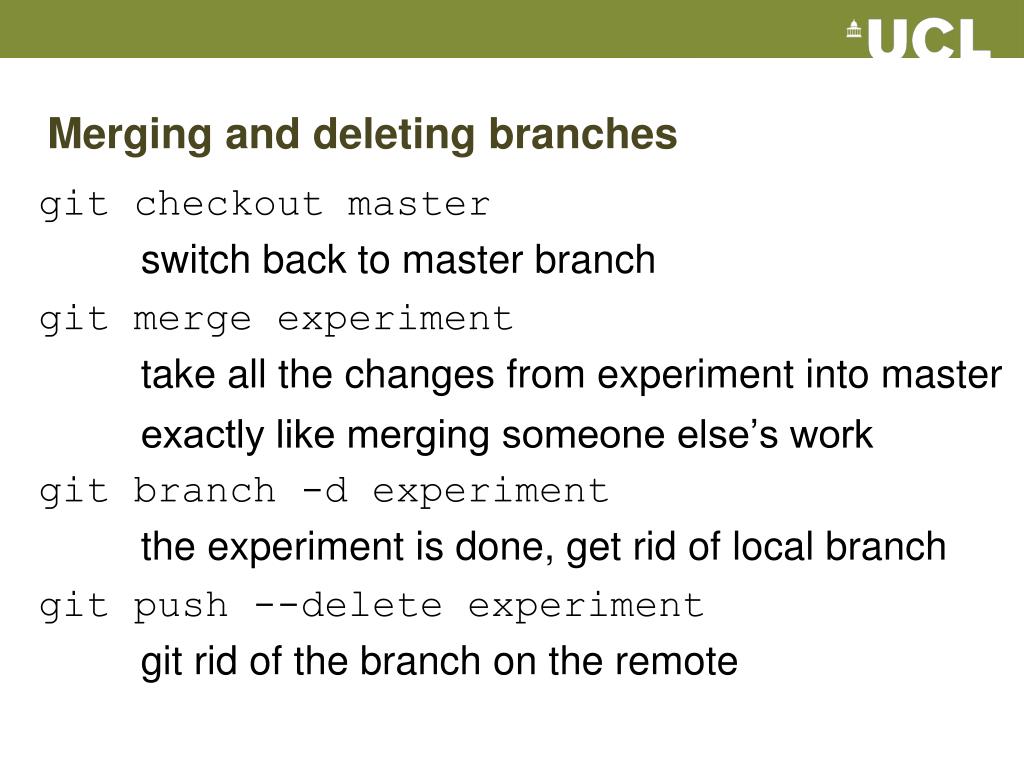 UCL

Merging and deleting branches

git checkout master

switch back to master branch

git merge experiment

take all the changes from experiment into master

exactly like merging someone else’s work

git branch -d experiment

the experiment is done, get rid of local branch

git push --delete experiment

git rid of the branch on the remote